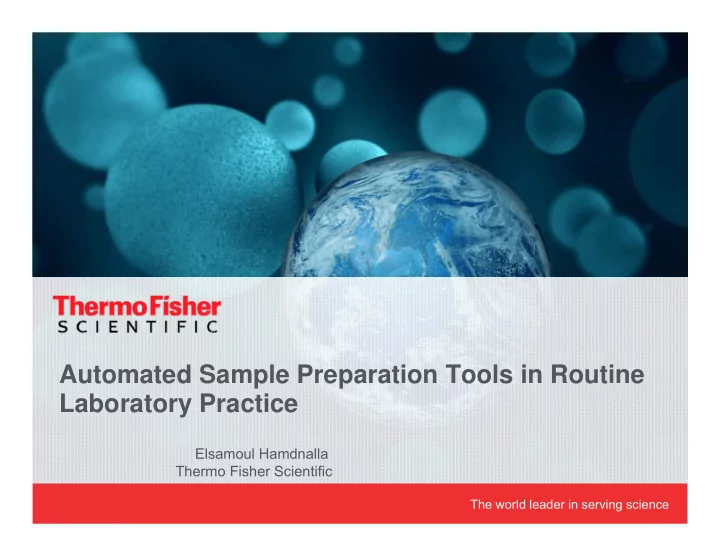 ThermoFisher
SCIENTIFIC

Automated Sample Preparation Tools in Routine Laboratory Practice

Elsamoul Hamdnalla
Thermo Fisher Scientific

The world leader in serving science